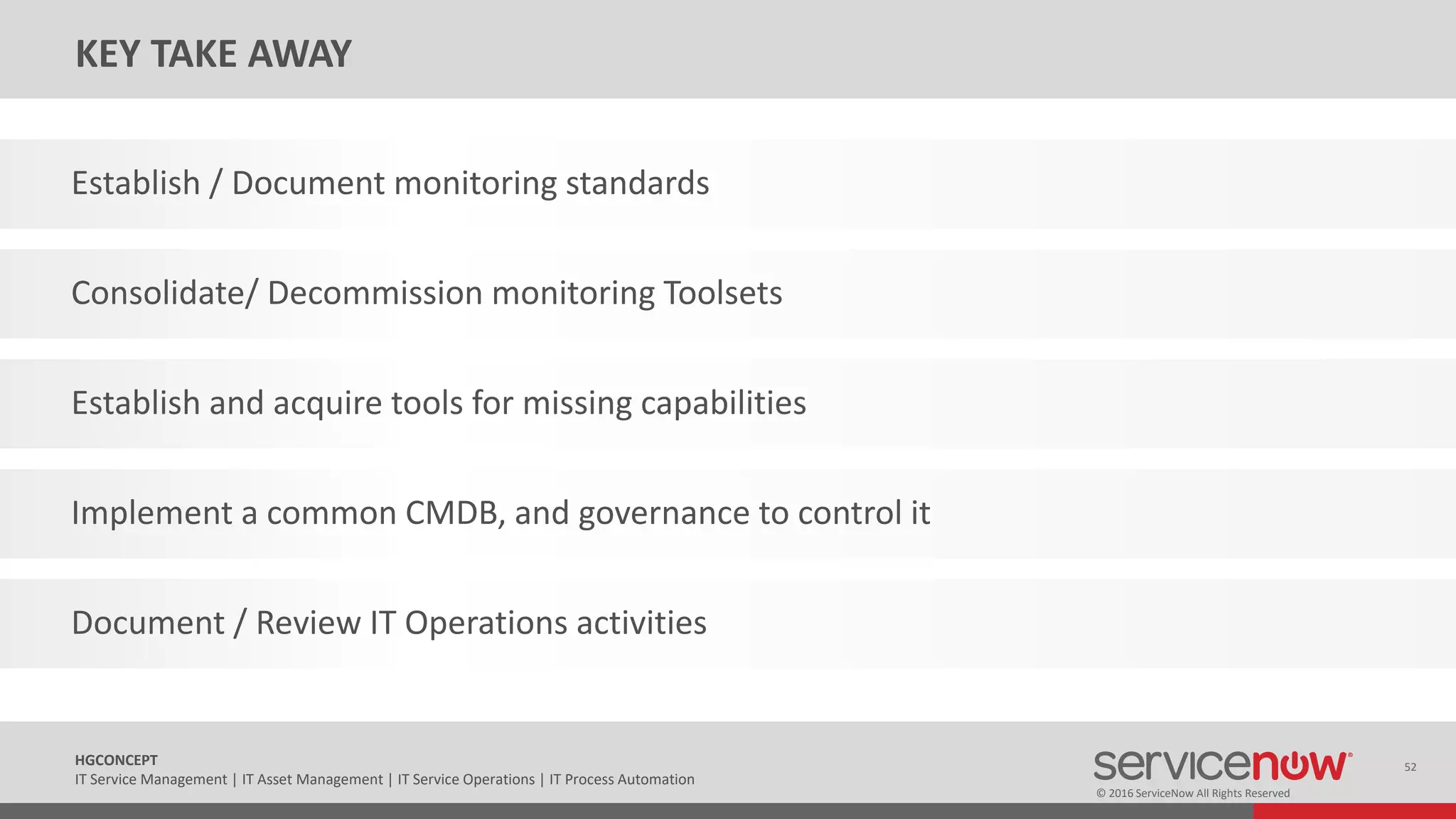 KEY TAKE AWAY

Establish / Document monitoring standards

Consolidate/ Decommission monitoring Toolsets

Establish and acquire tools for missing capabilities

Implement a common CMDB, and governance to control it

Document / Review IT Operations activities

HGCONCEPT
IT Service Management | IT Asset Management | IT Service Operations | IT Process Automation

servicenow®
© 2016 ServiceNow All Rights Reserved

52